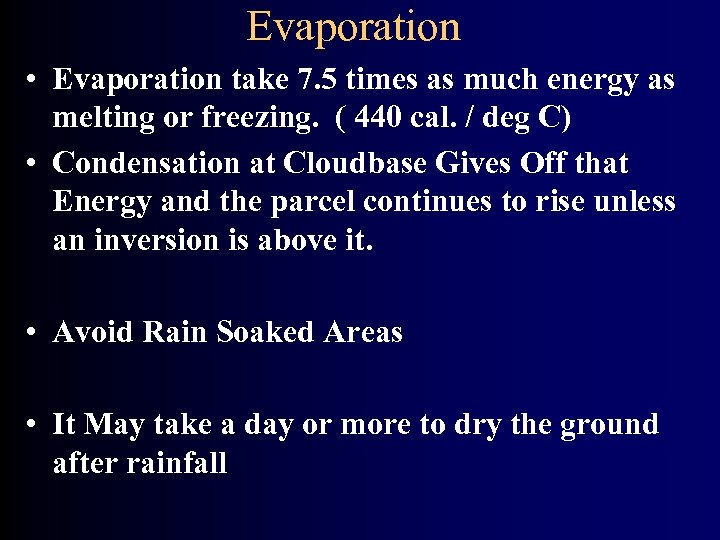 Evaporation

• Evaporation take 7.5 times as much energy as melting or freezing. ( 440 cal. / deg C)

• Condensation at Cloudbase Gives Off that Energy and the parcel continues to rise unless an inversion is above it.

• Avoid Rain Soaked Areas

• It May take a day or more to dry the ground after rainfall